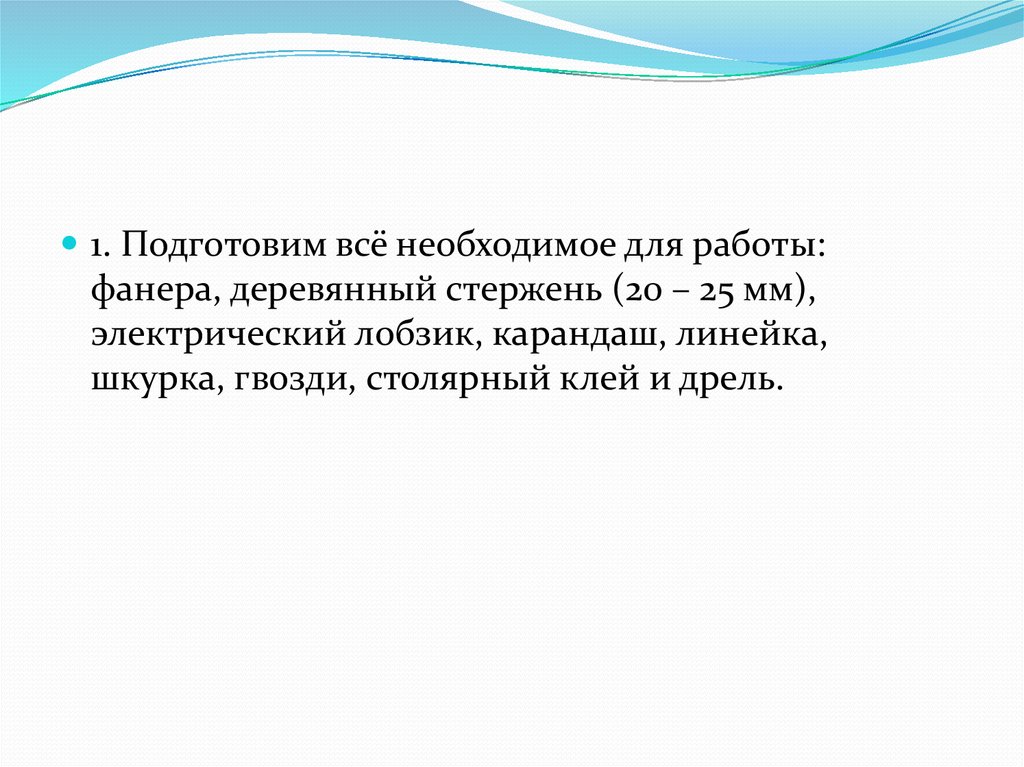 1. Подготовим всё необходимое для работы: фанера, деревянный стержень (20 – 25 мм), электрический лобзик, карандаш, линейка, шкурка, гвозди, столярный клей и дрель.